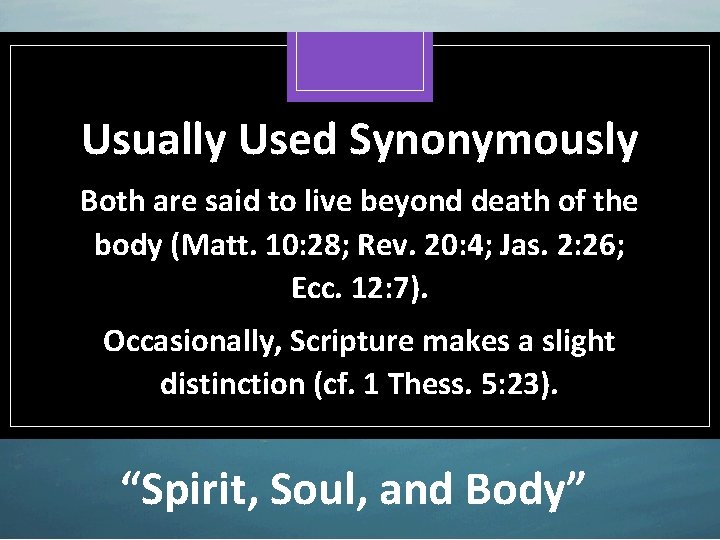 Usually Used Synonymously

Both are said to live beyond death of the body (Matt. 10:28; Rev. 20:4; Jas. 2:26; Ecc. 12:7).

Occasionally, Scripture makes a slight distinction (cf. 1 Thess. 5:23).

“Spirit, Soul, and Body”